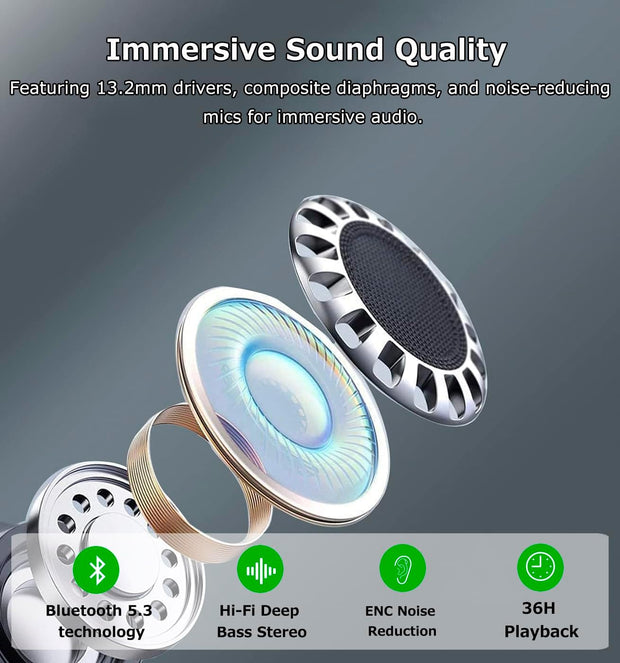 Immersive Sound Quality

Featuring 13.2mm drivers, composite diaphragms, and noise-reducing mics for immersive audio.

Bluetooth 5.3 technology

Hi-Fi Deep Bass Stereo

ENC Noise Reduction

36H Playback